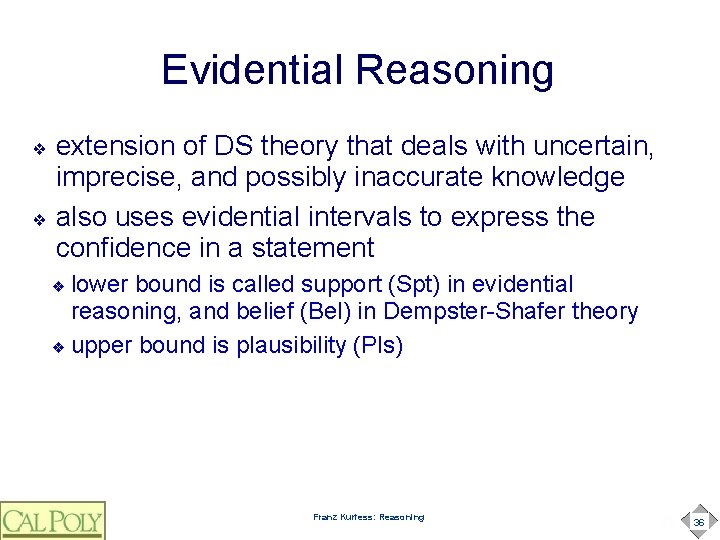 Evidential Reasoning

❖ extension of DS theory that deals with uncertain, imprecise, and possibly inaccurate knowledge

❖ also uses evidential intervals to express the confidence in a statement

❖ lower bound is called support (Spt) in evidential reasoning, and belief (Bel) in Dempster-Shafer theory

❖ upper bound is plausibility (Pls)

CAL POLY

Franz Kurfess: Reasoning

36